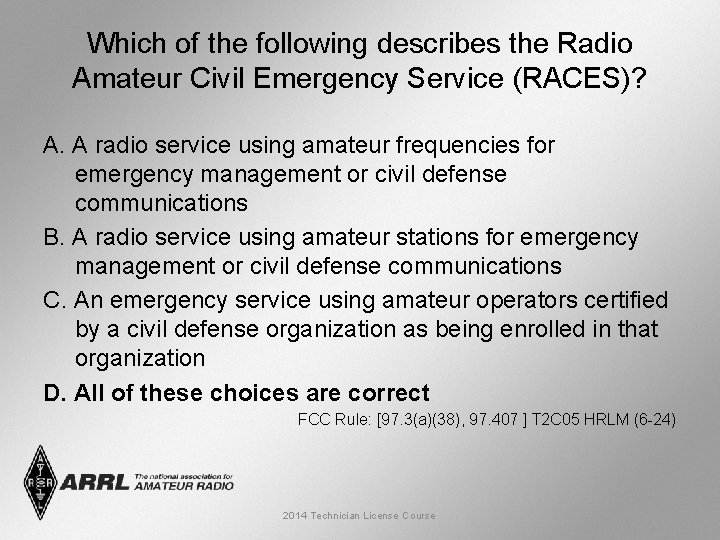 Which of the following describes the Radio Amateur Civil Emergency Service (RACES)?

A. A radio service using amateur frequencies for emergency management or civil defense communications

B. A radio service using amateur stations for emergency management or civil defense communications

C. An emergency service using amateur operators certified by a civil defense organization as being enrolled in that organization

D. All of these choices are correct

FCC Rule: [97.3(a)(38), 97.407 ] T2C05 HRLM (6-24)

ARRL The national association for AMATEUR RADIO

2014 Technician License Course